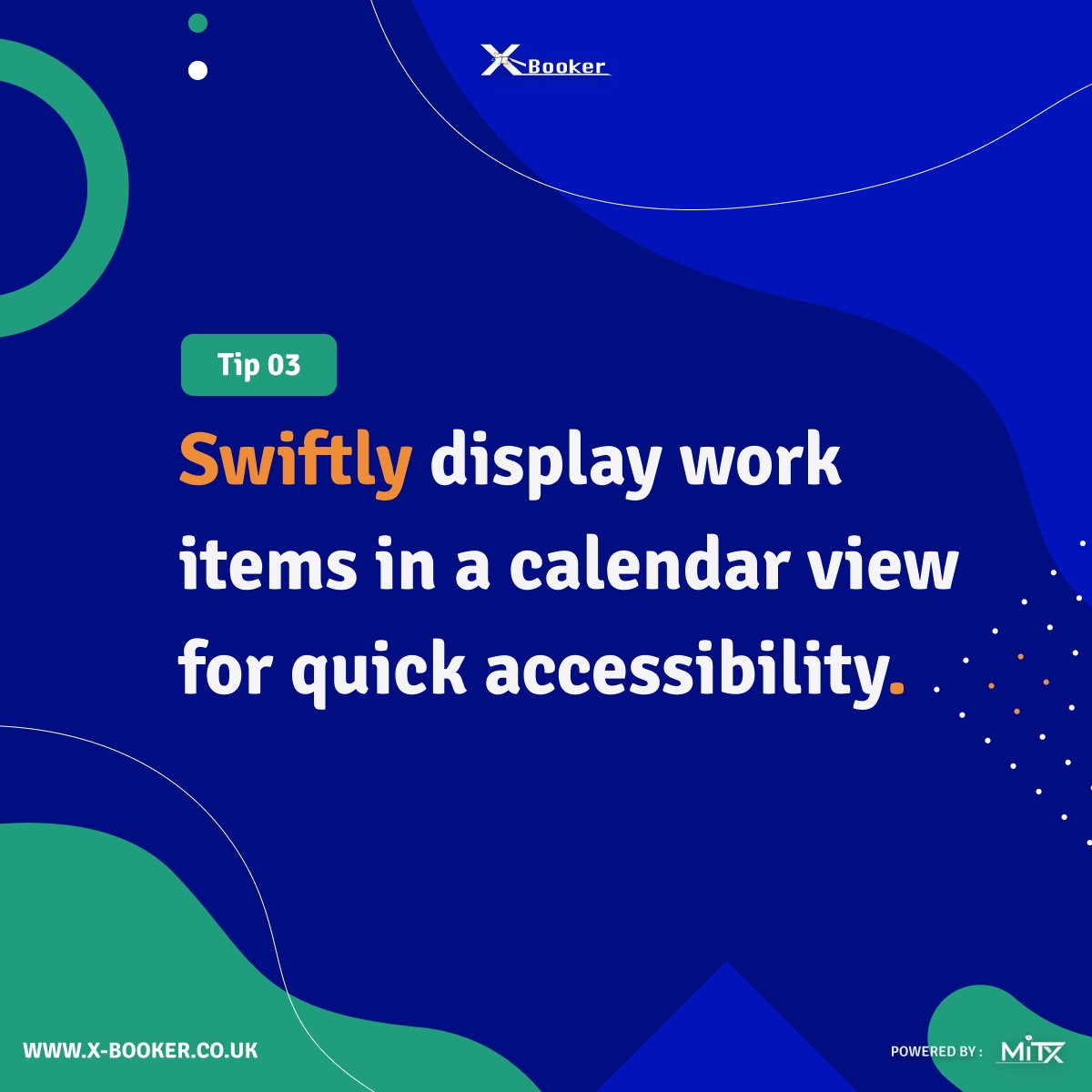 X-Booker

Tip 03

Swiftly display work items in a calendar view for quick accessibility.

WWW.X-BOOKER.CO.UK

POWERED BY : MITX